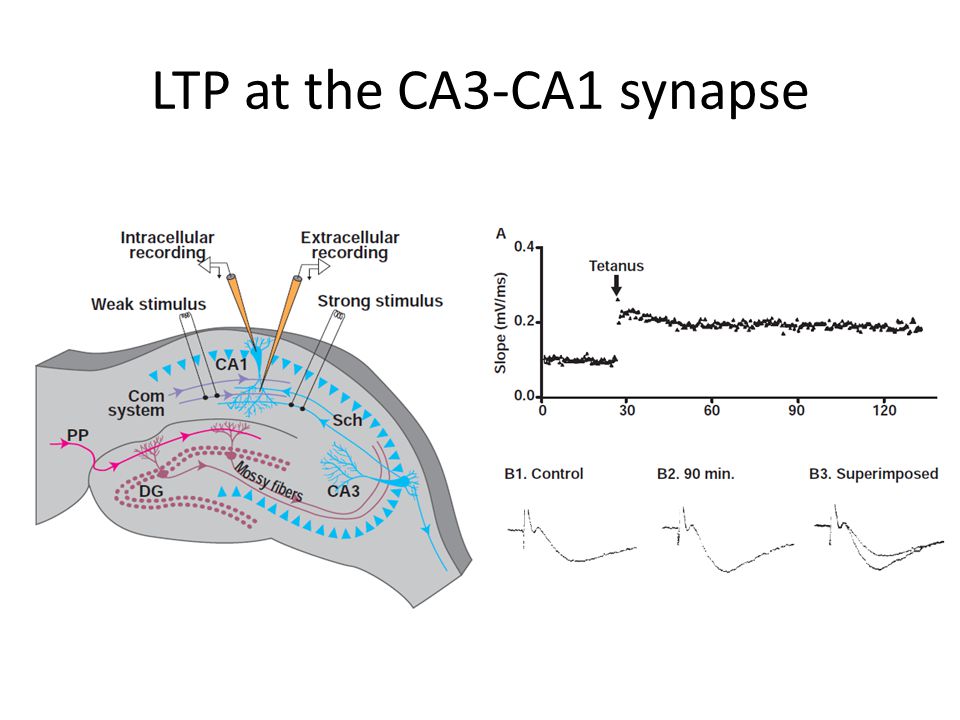 LTP at the CA3-CA1 synapse

Intracellular recording

Extracellular recording

Weak stimulus

Strong stimulus

CA1

Com system

Sch

PP

DG

Mossy fibers

CA3

A

Tetanus

Slope (mV/ms)

0.4

0.2

0.0

0

30

60

90

120

B1. Control

B2. 90 min.

B3. Superimposed